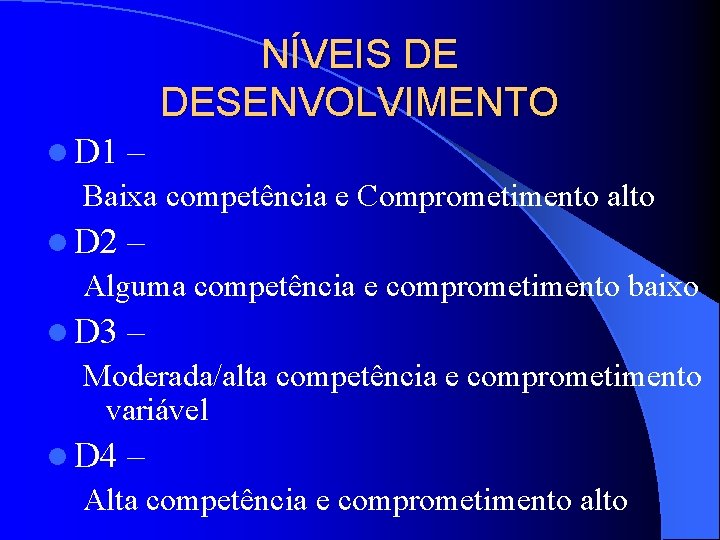 NÍVEIS DE DESENVOLVIMENTO

D1 –

Baixa competência e Comprometimento alto

D2 –

Alguma competência e comprometimento baixo

D3 –

Moderada/alta competência e comprometimento variável

D4 –

Alta competência e comprometimento alto